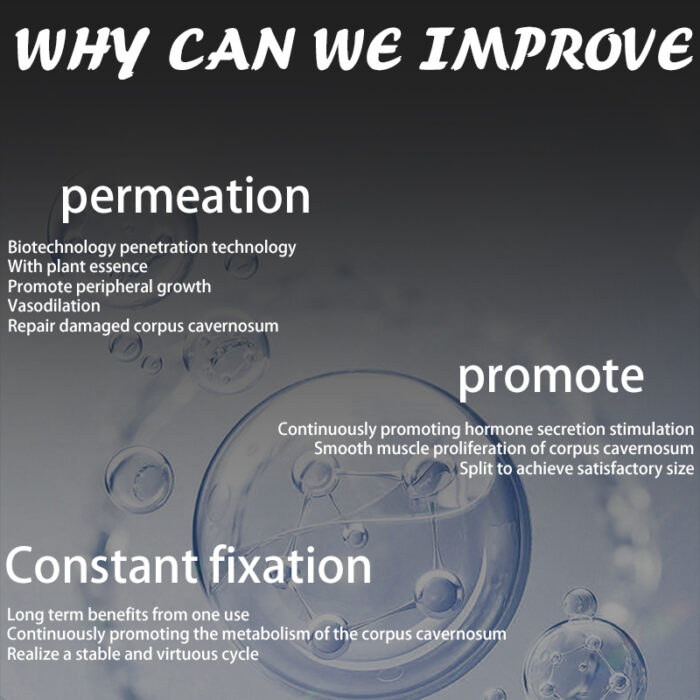 WHY CAN WE IMPROVE

permeation

Biotechnology penetration technology
With plant essence
Promote peripheral growth
Vasodilation
Repair damaged corpus cavernosum

promote

Continuously promoting hormone secretion stimulation
Smooth muscle proliferation of corpus cavernosum
Split to achieve satisfactory size

Constant fixation

Long term benefits from one use
Continuously promoting the metabolism of the corpus cavernosum
Realize a stable and virtuous cycle